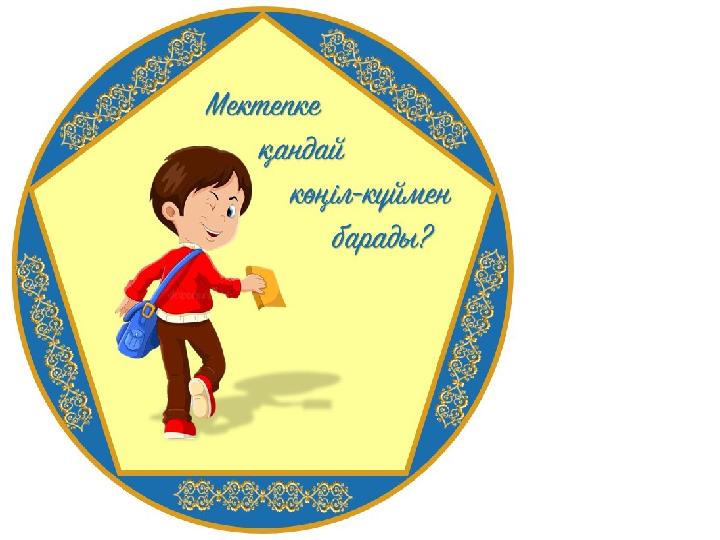 Мектепке қандай көңіл-күймен барады?